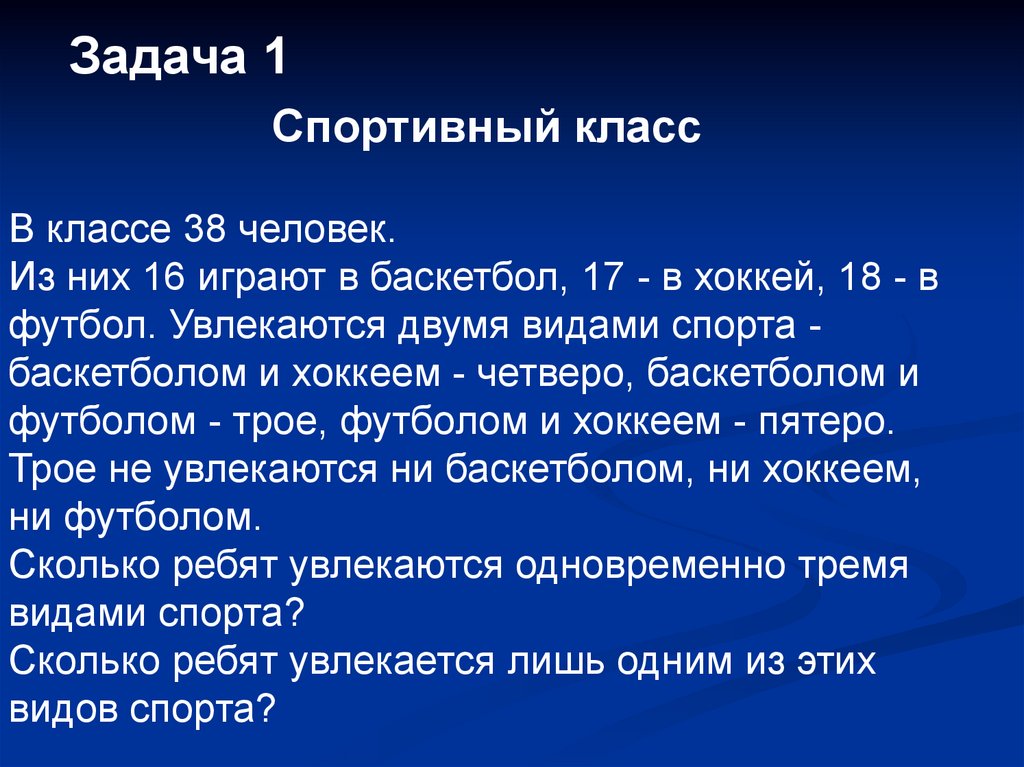 Задача 1

Спортивный класс

В классе 38 человек.
Из них 16 играют в баскетбол, 17 - в хоккей, 18 - в футбол. Увлекаются двумя видами спорта - баскетболом и хоккеем - четверо, баскетболом и футболом - трое, футболом и хоккеем - пятеро.
Трое не увлекаются ни баскетболом, ни хоккеем, ни футболом.
Сколько ребят увлекаются одновременно тремя видами спорта?
Сколько ребят увлекается лишь одним из этих видов спорта?